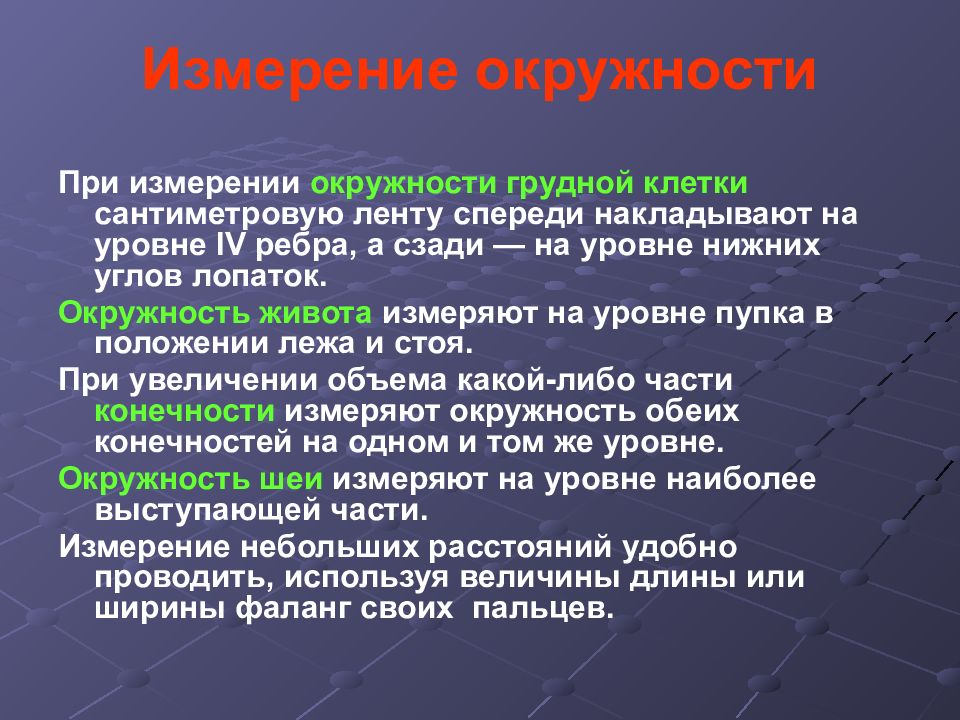 Измерение окружности

При измерении окружности грудной клетки сантиметровую ленту спереди накладывают на уровне IV ребра, а сзади — на уровне нижних углов лопаток.

Окружность живота измеряют на уровне пупка в положении лежа и стоя.

При увеличении объема какой-либо части конечности измеряют окружность обеих конечностей на одном и том же уровне.

Окружность шеи измеряют на уровне наиболее выступающей части.

Измерение небольших расстояний удобно проводить, используя величины длины или ширины фаланг своих пальцев.